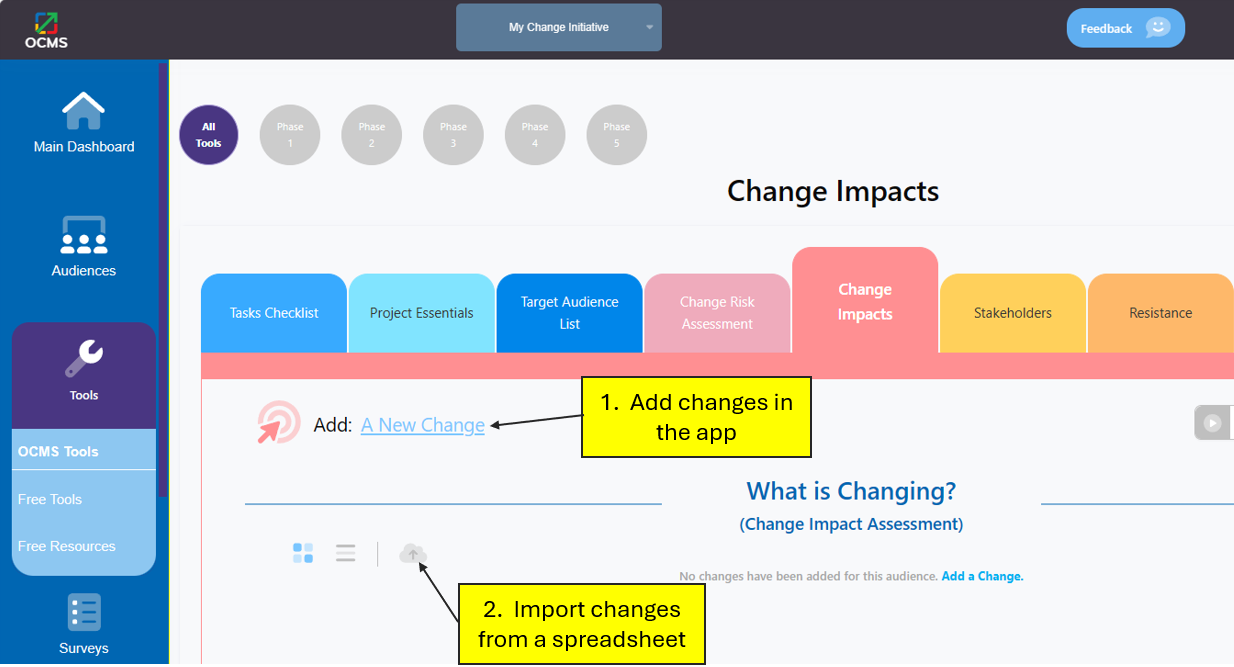 OCMS

My Change Initiative

Feedback

Main Dashboard

Audiences

Tools

OCMS Tools

Free Tools

Free Resources

Surveys

All Tools

Phase 1

Phase 2

Phase 3

Phase 4

Phase 5

Change Impacts

Tasks Checklist

Project Essentials

Target Audience List

Change Risk Assessment

Change Impacts

Stakeholders

Resistance

Add: A New Change

1. Add changes in the app

What is Changing?

(Change Impact Assessment)

No changes have been added for this audience. Add a Change.

2. Import changes from a spreadsheet